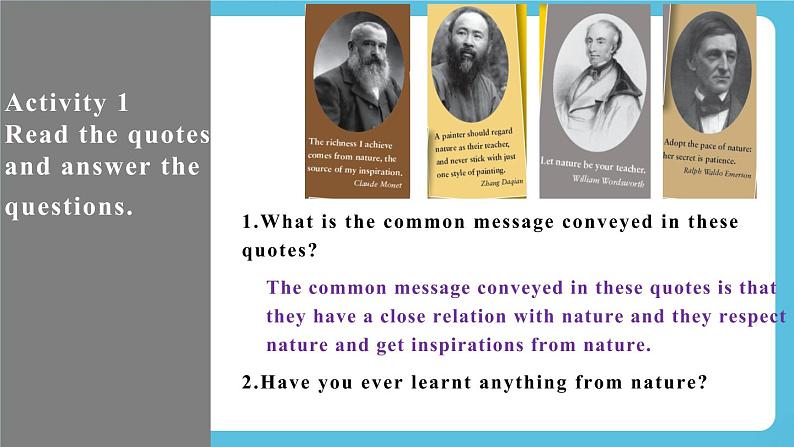 Activity 1
Read the quotes and answer the questions.

The richness I achieve comes from nature, the source of my inspiration.
Claude Monet

A painter should regard nature as their teacher, and never stick with just one style of painting.
Zhang Daqian

Let nature be your teacher.
William Wordsworth

Adopt the pace of nature: her secret is patience.
Ralph Waldo Emerson

1.What is the common message conveyed in these quotes?

The common message conveyed in these quotes is that they have a close relation with nature and they respect nature and get inspirations from nature.

2.Have you ever learnt anything from nature?